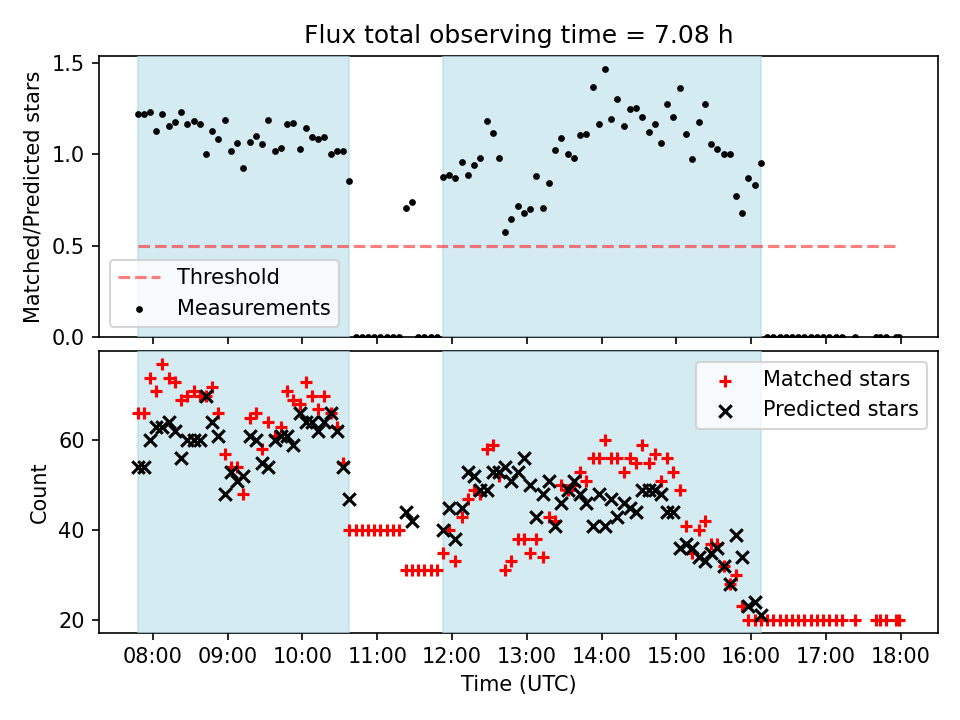 Flux total observing time = 7.08 h

Matched/Predicted stars

1.5
1.0
0.5
0.0

Threshold
Measurements

Count

60
40
20

Matched stars
Predicted stars

08:00 09:00 10:00 11:00 12:00 13:00 14:00 15:00 16:00 17:00 18:00

Time (UTC)